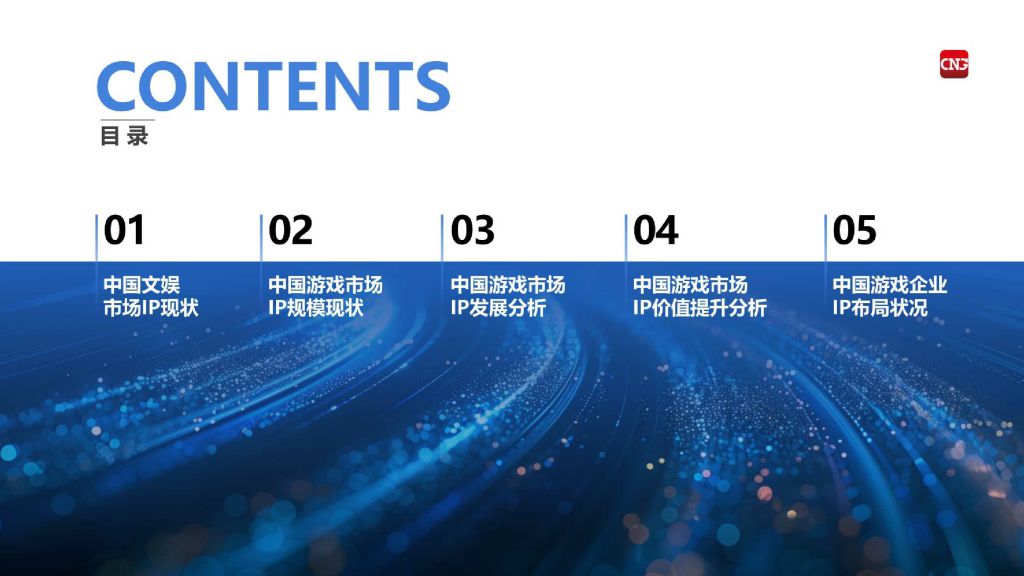 CONTENTS
目录

CNG

01
中国文娱市场IP现状

02
中国游戏市场IP规模现状

03
中国游戏市场IP发展分析

04
中国游戏市场IP价值提升分析

05
中国游戏企业IP布局状况